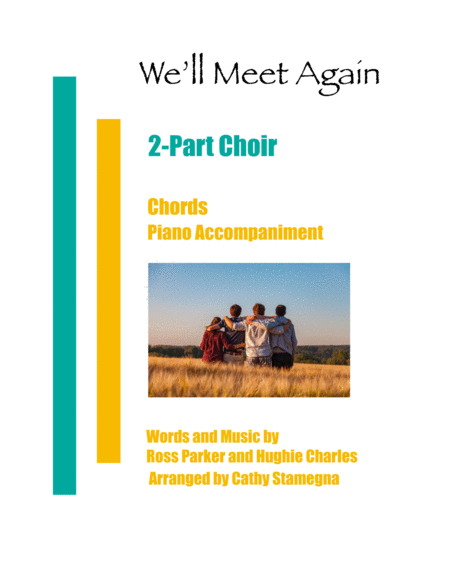 We'll Meet Again

2-Part Choir

Chords
Piano Accompaniment

Words and Music by
Ross Parker and Hughie Charles
Arranged by Cathy Stamegna